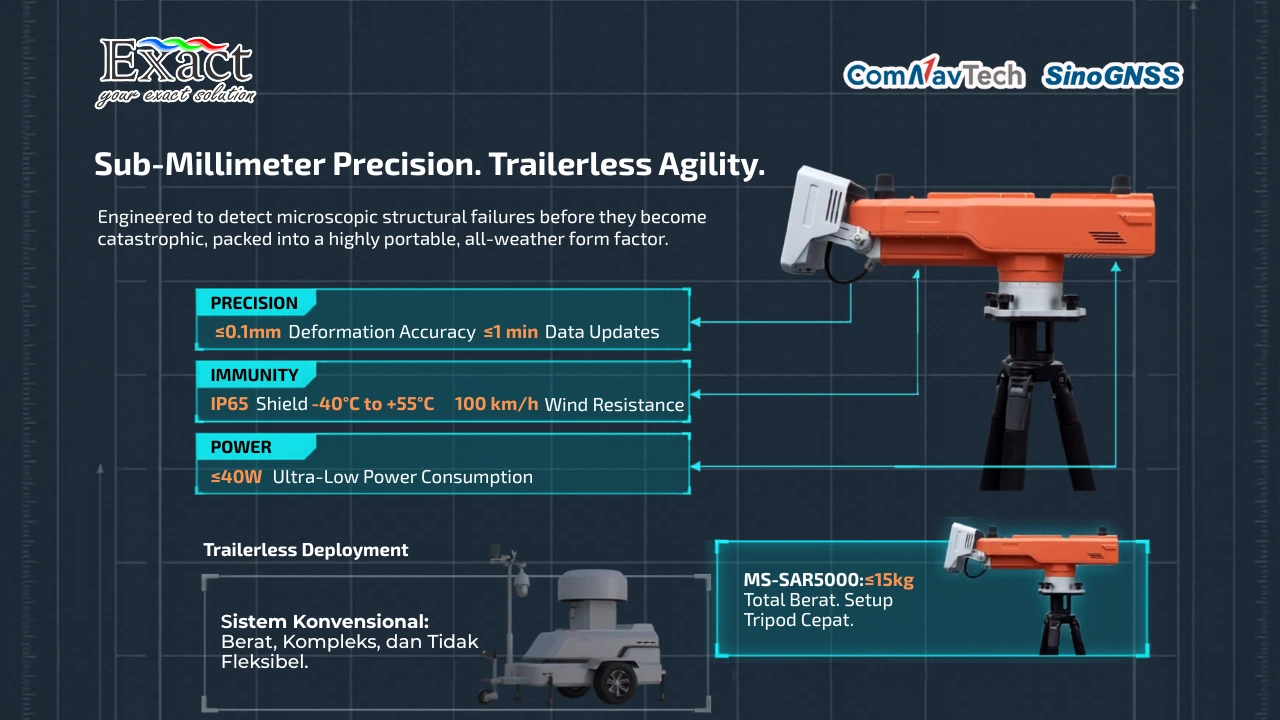 Exact
your exact solution

ComNavTech SinoGNSS

Sub-Millimeter Precision. Trailerless Agility.

Engineered to detect microscopic structural failures before they become catastrophic, packed into a highly portable, all-weather form factor.

PRECISION
≤0.1mm Deformation Accuracy ≤1 min Data Updates

IMMUNITY
IP65 Shield -40°C to +55°C 100 km/h Wind Resistance

POWER
≤40W Ultra-Low Power Consumption

Trailerless Deployment

Sistem Konvensional:
Berat, Kompleks, dan Tidak Fleksibel.

MS-SAR5000:≤15kg
Total Berat. Setup Tripod Cepat.